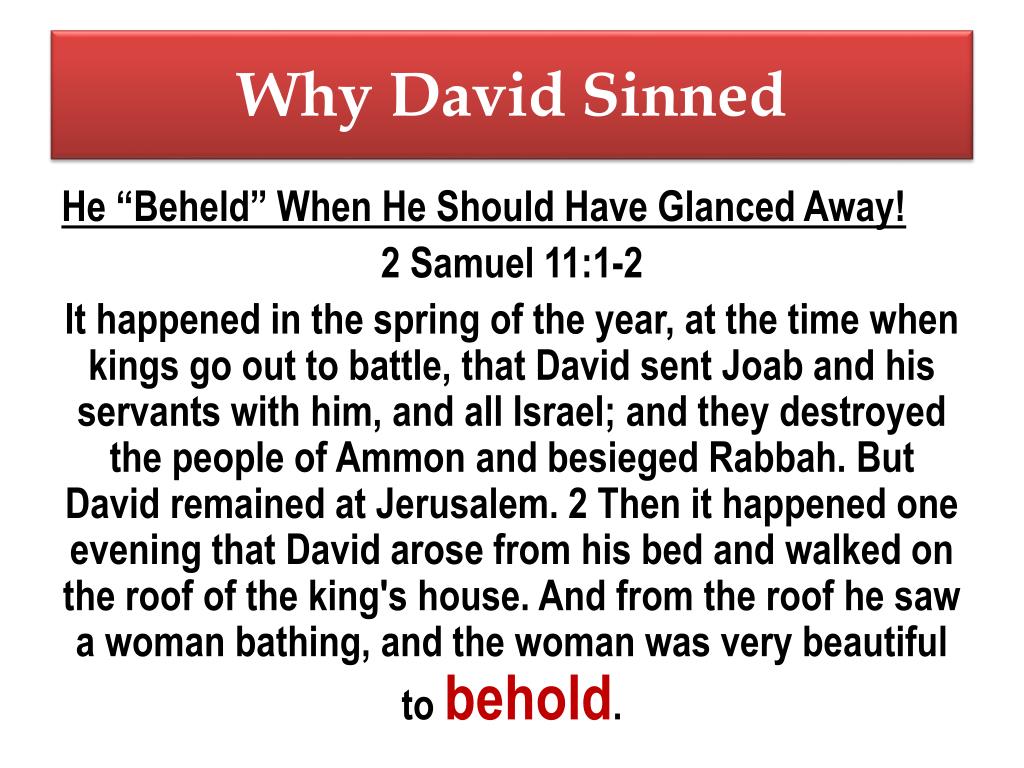 Why David Sinned

He “Beheld” When He Should Have Glanced Away!

2 Samuel 11:1-2

It happened in the spring of the year, at the time when kings go out to battle, that David sent Joab and his servants with him, and all Israel; and they destroyed the people of Ammon and besieged Rabbah. But David remained at Jerusalem. 2 Then it happened one evening that David arose from his bed and walked on the roof of the king's house. And from the roof he saw a woman bathing, and the woman was very beautiful to behold.